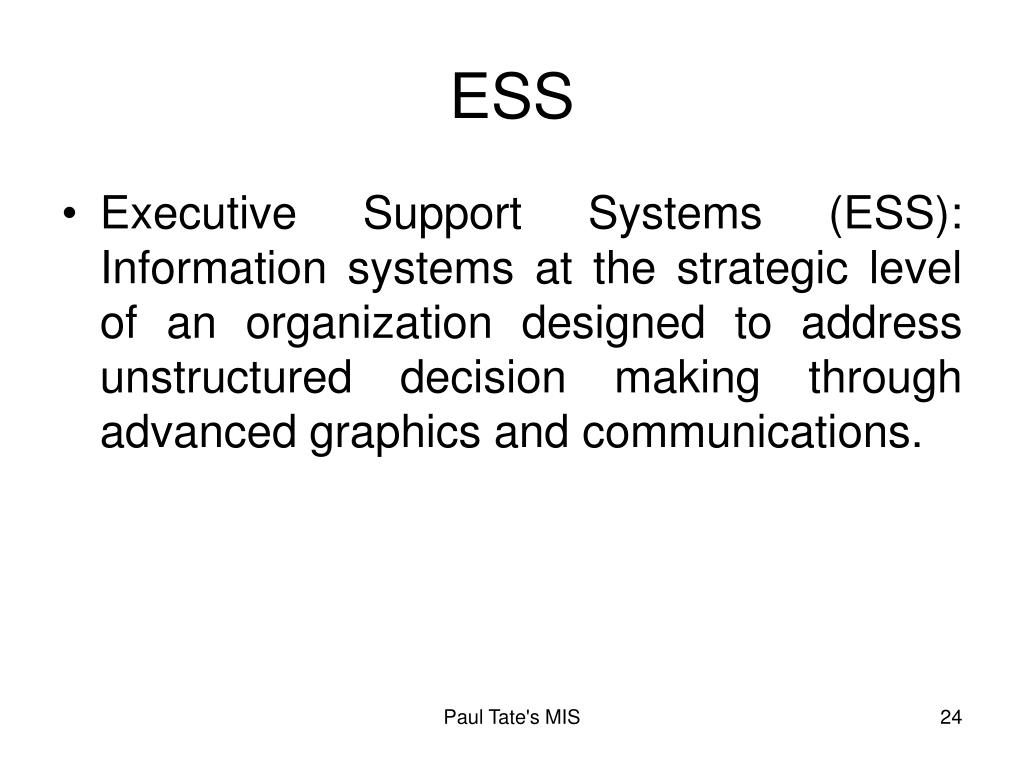 ESS

• Executive Support Systems (ESS): Information systems at the strategic level of an organization designed to address unstructured decision making through advanced graphics and communications.

Paul Tate's MIS

24